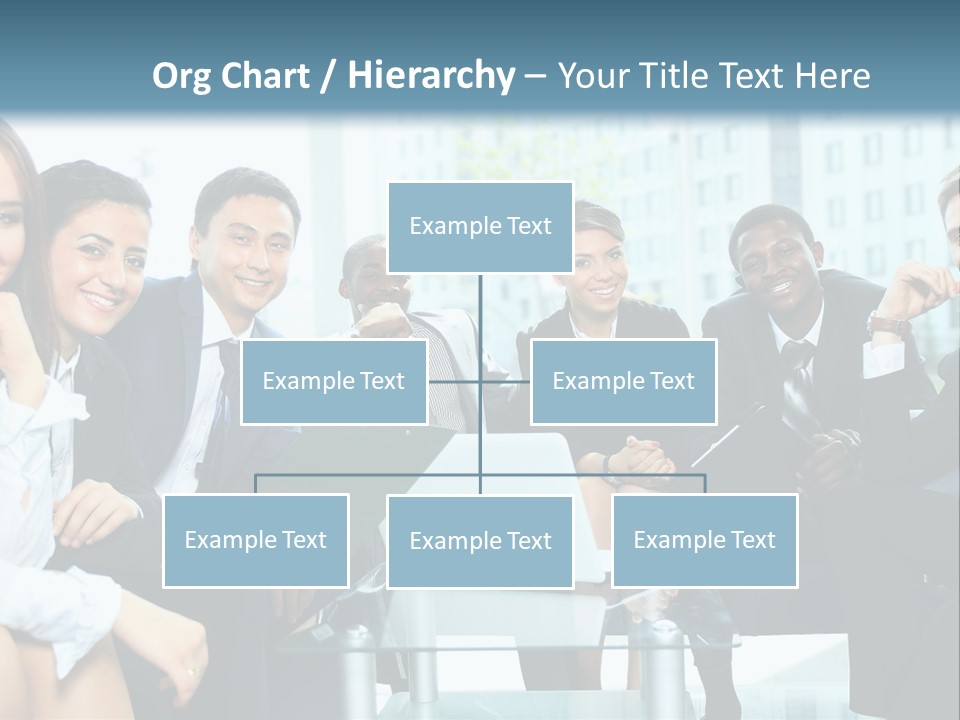 Org Chart / Hierarchy – Your Title Text Here

Example Text

Example Text

Example Text

Example Text

Example Text

Example Text